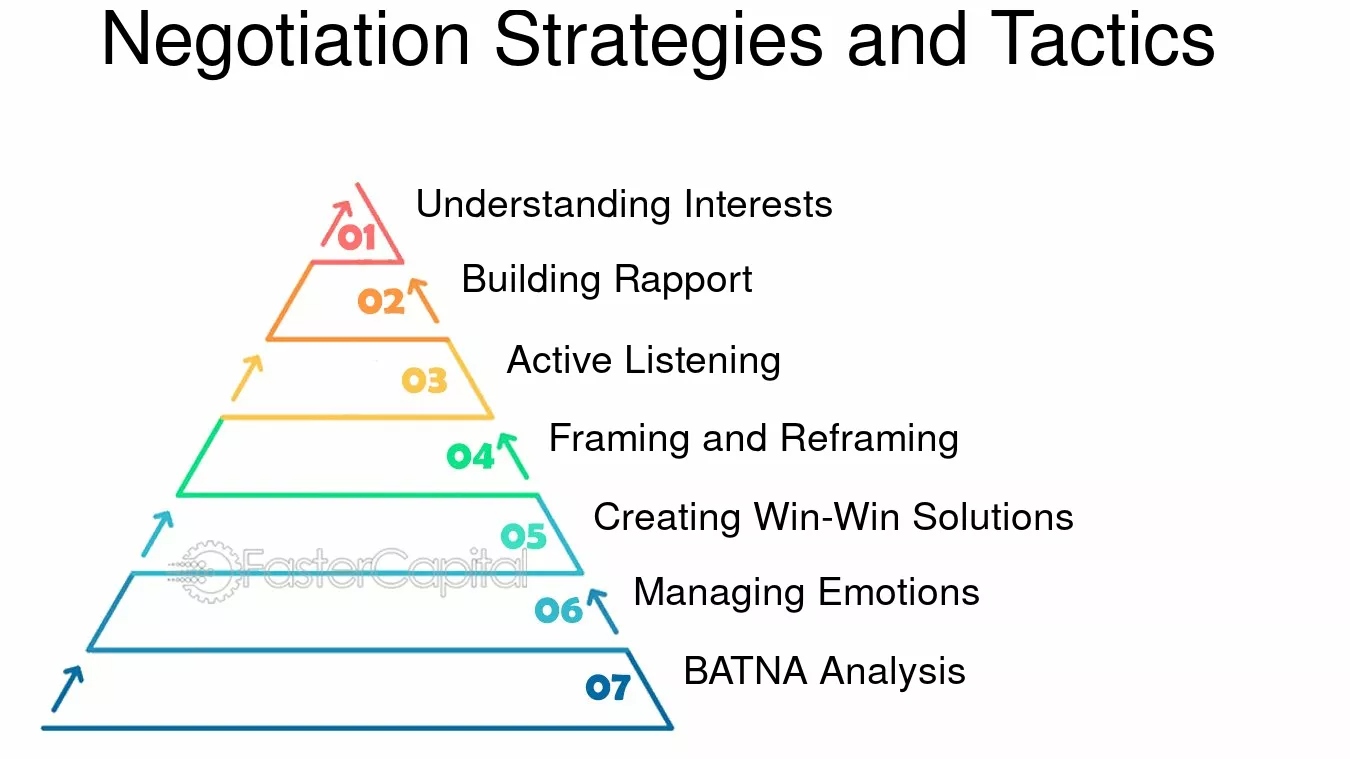 Negotiation Strategies and Tactics

01 Understanding Interests

02 Building Rapport

03 Active Listening

04 Framing and Reframing

05 Creating Win-Win Solutions

06 Managing Emotions

07 BATNA Analysis

FasterCapital